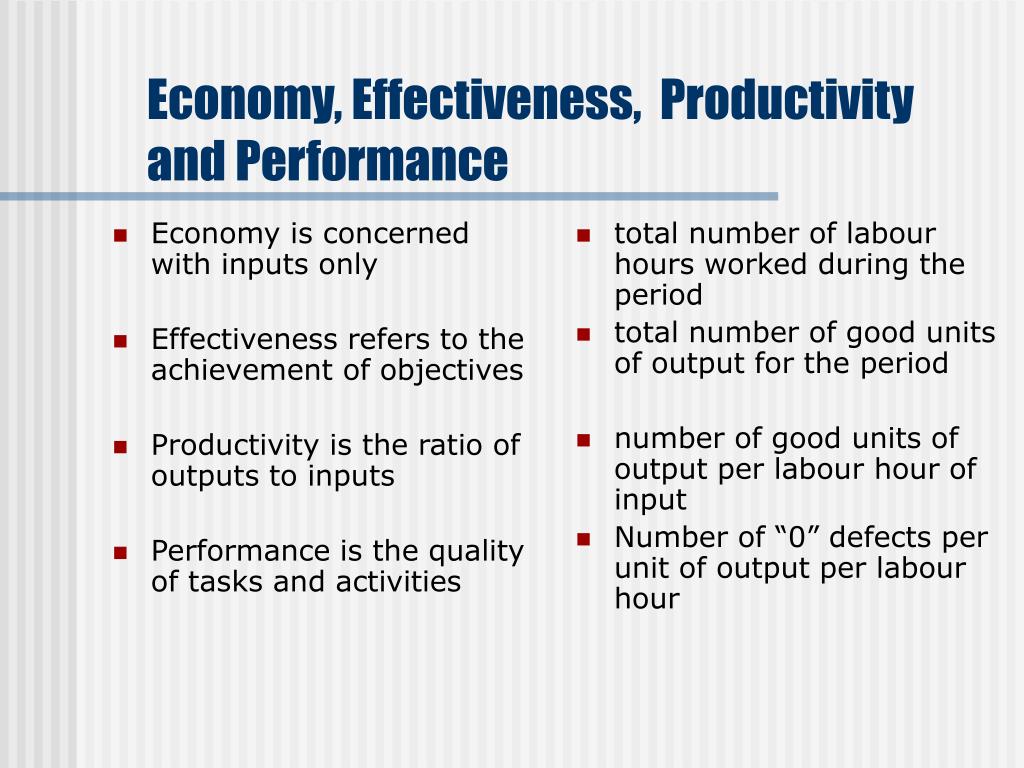 Economy, Effectiveness, Productivity and Performance

- Economy is concerned with inputs only
- Effectiveness refers to the achievement of objectives
- Productivity is the ratio of outputs to inputs
- Performance is the quality of tasks and activities

- total number of labour hours worked during the period
- total number of good units of output for the period
- number of good units of output per labour hour of input
- Number of “0” defects per unit of output per labour hour